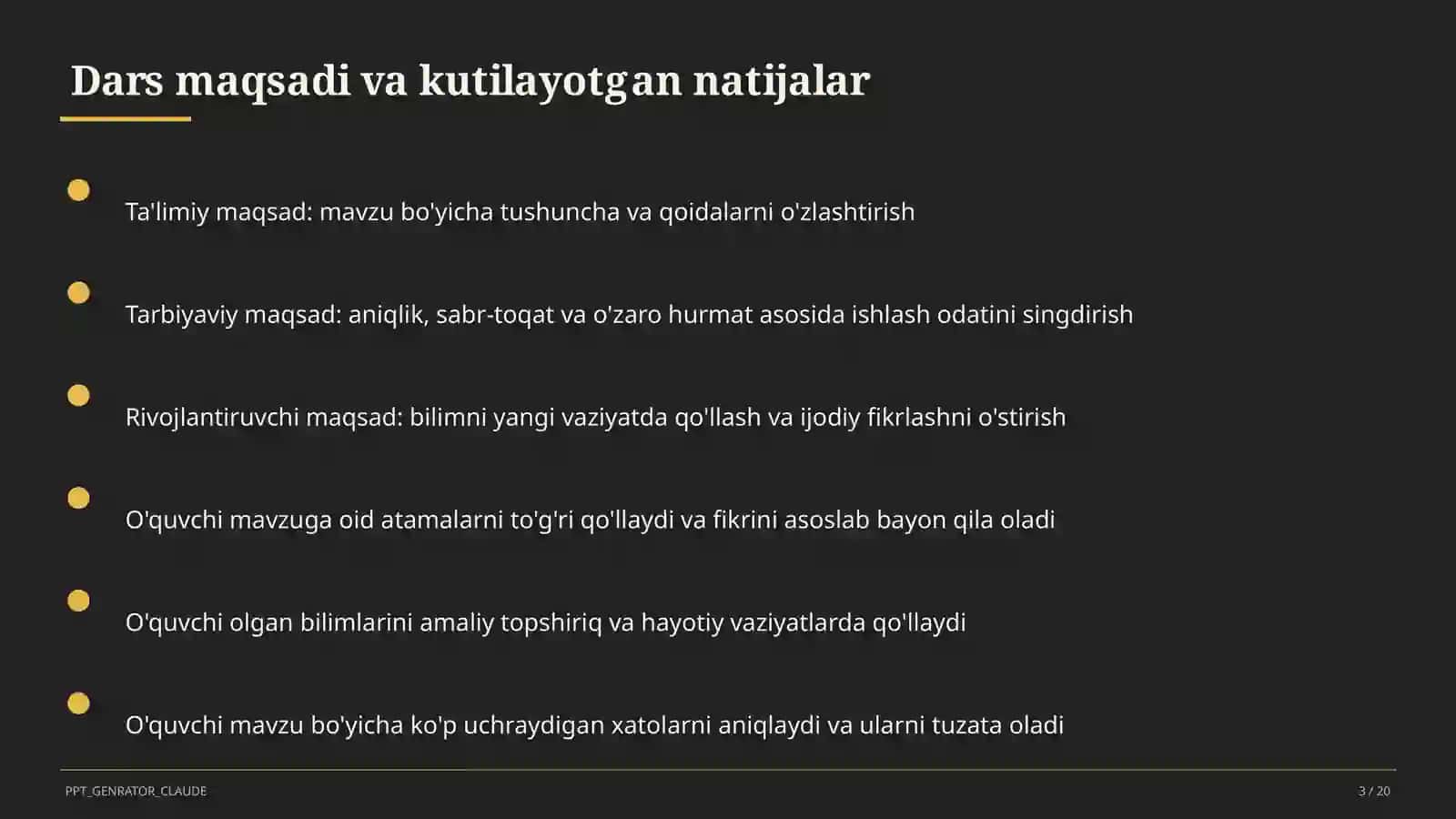 Dars maqsadi va kutilayotgan natijalar

Ta'limiy maqsad: mavzu bo'yicha tushuncha va qoidalarni o'zlashtirish

Tarbiyaviy maqsad: aniqlik, sabr-toqat va o'zaro hurmat asosida ishlash odatini singdirish

Rivojlantiruvchi maqsad: bilimni yangi vaziyatda qo'llash va ijodiy fikrlashni o'stirish

O'quvchi mavzuga oid atamalarni to'g'ri qo'llaydi va fikrini asoslab bayon qila oladi

O'quvchi olgan bilimlarini amaliy topshiriq va hayotiy vaziyatlarda qo'llaydi

O'quvchi mavzu bo'yicha ko'p uchraydigan xatolarni aniqlaydi va ularni tuzata oladi

PPT_GENRATOR_CLAUDE

3 / 20